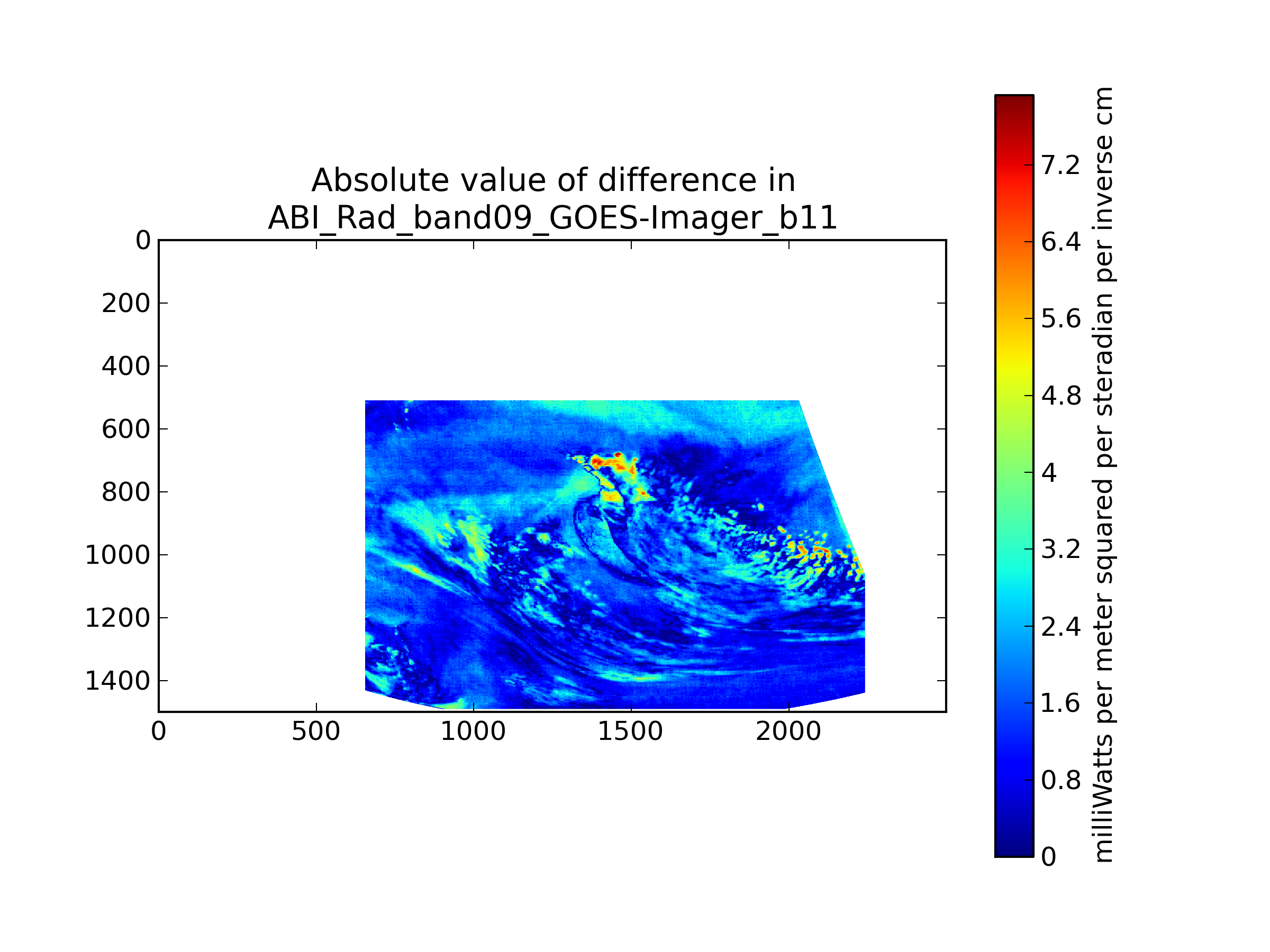 Absolute value of difference in
ABI_Rad_band09_GOES-Imager_b11

0
200
400
600
800
1000
1200
1400

0
500
1000
1500
2000

7.2
6.4
5.6
4.8
4
3.2
2.4
1.6
0.8
0

milliWatts per meter squared per steradian per inverse cm